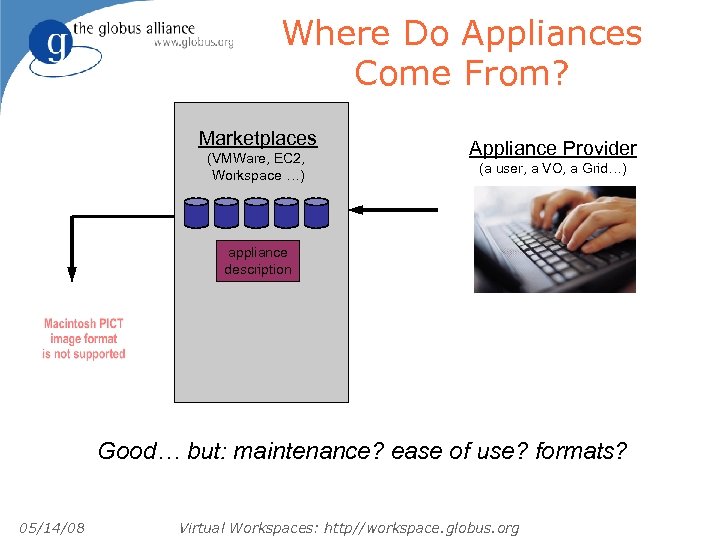 g the globus alliance
www.globus.org

Where Do Appliances Come From?

Marketplaces
(VMWare, EC2, Workspace …)

appliance description

Appliance Provider
(a user, a VO, a Grid…)

Macintosh PICT image format is not supported

Good… but: maintenance? ease of use? formats?

05/14/08

Virtual Workspaces: http//workspace.globus.org